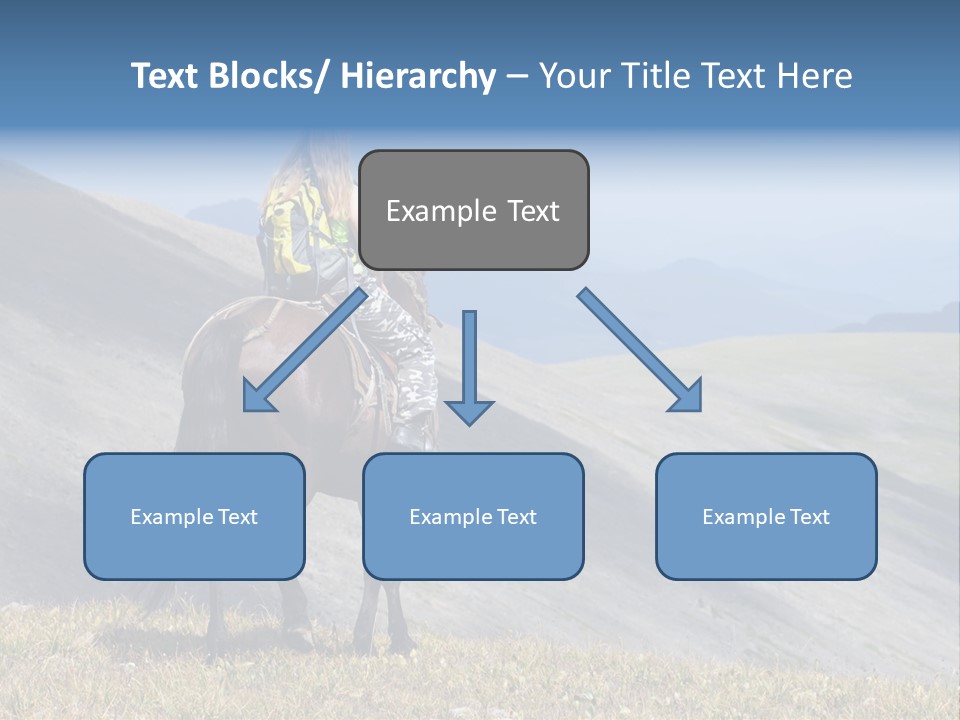 Text Blocks/ Hierarchy – Your Title Text Here

Example Text

Example Text

Example Text

Example Text